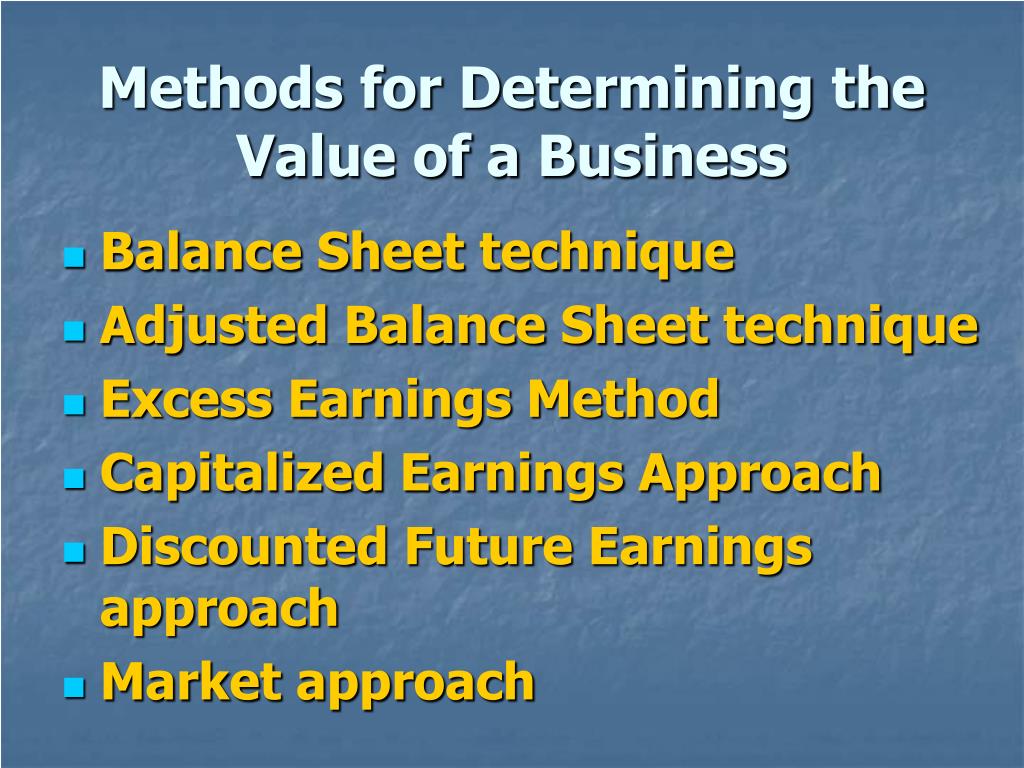 Methods for Determining the Value of a Business

- Balance Sheet technique
- Adjusted Balance Sheet technique
- Excess Earnings Method
- Capitalized Earnings Approach
- Discounted Future Earnings approach
- Market approach